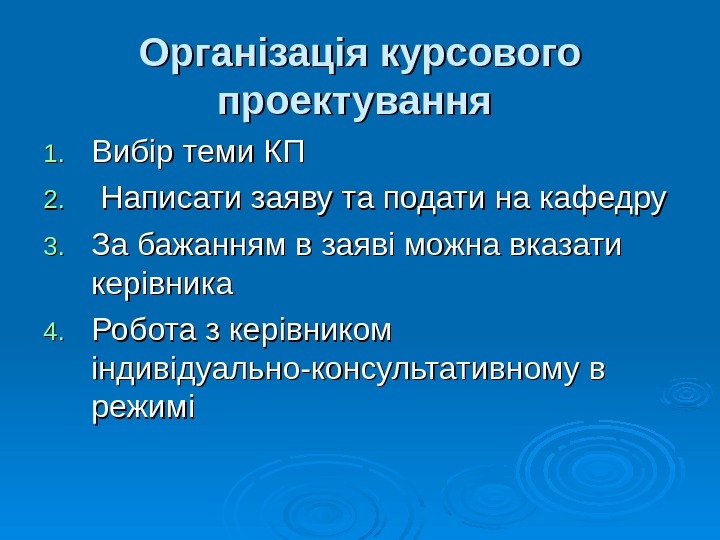 Організація курсового проектування

1. Вибір теми КП
2. Написати заяву та подати на кафедру
3. За бажанням в заяві можна вказати керівника
4. Робота з керівником індивідуально-консультативному в режимі